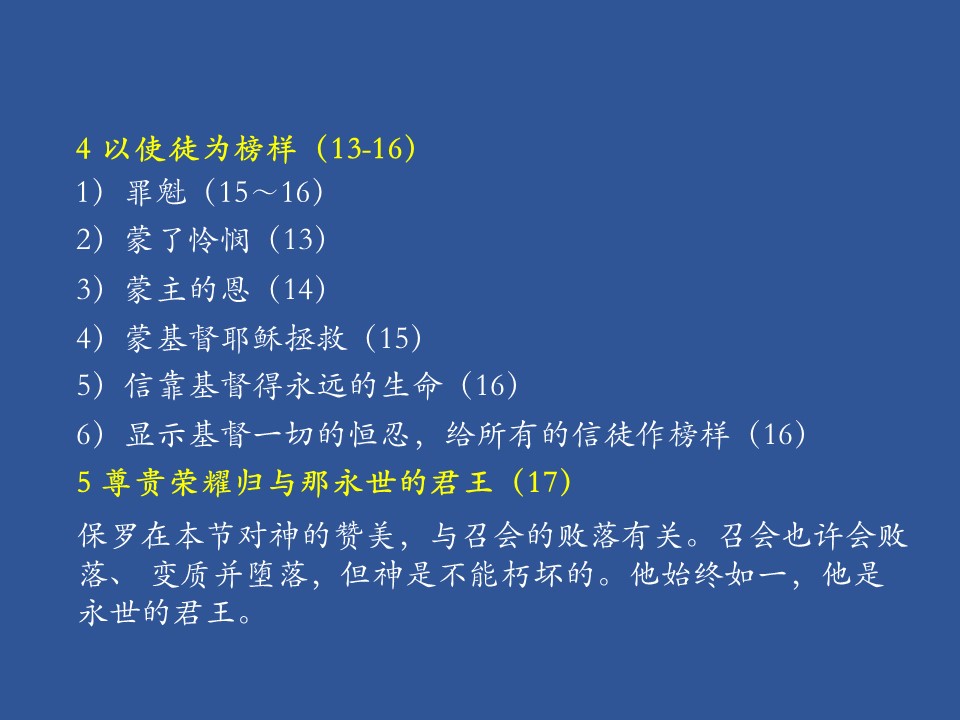 4 以使徒为榜样（13-16）
1）罪魁（15～16）
2）蒙了怜悯（13）
3）蒙主的恩（14）
4）蒙基督耶稣拯救（15）
5）信靠基督得永远的生命（16）
6）显示基督一切的恒忍，给所有的信徒作榜样（16）
5 尊贵荣耀归与那永世的君王（17）

保罗在本节对神的赞美，与召会的败落有关。召会也许会败落、 变质并堕落，但神是不能朽坏的。他始终如一，他是永世的君王。